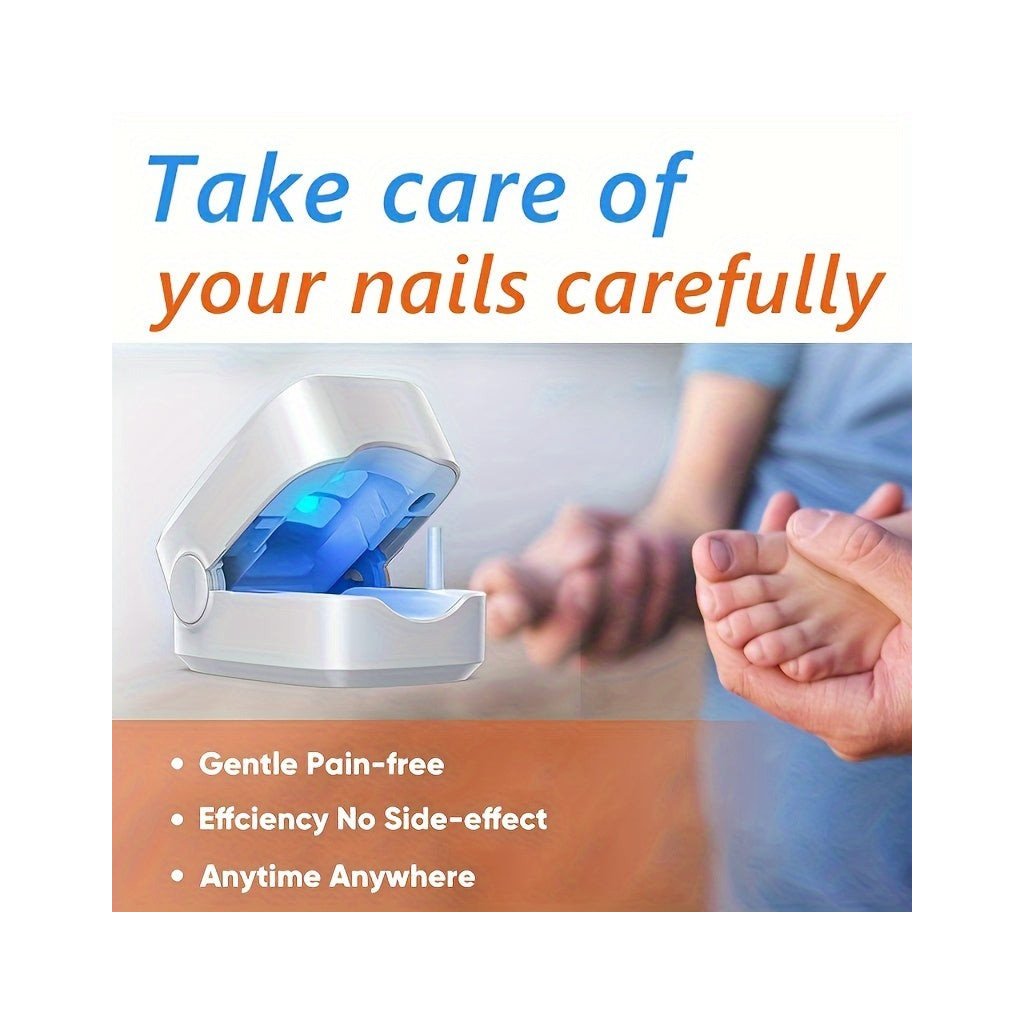 Take care of
your nails carefully

• Gentle Pain-free
• Effciency No Side-effect
• Anytime Anywhere